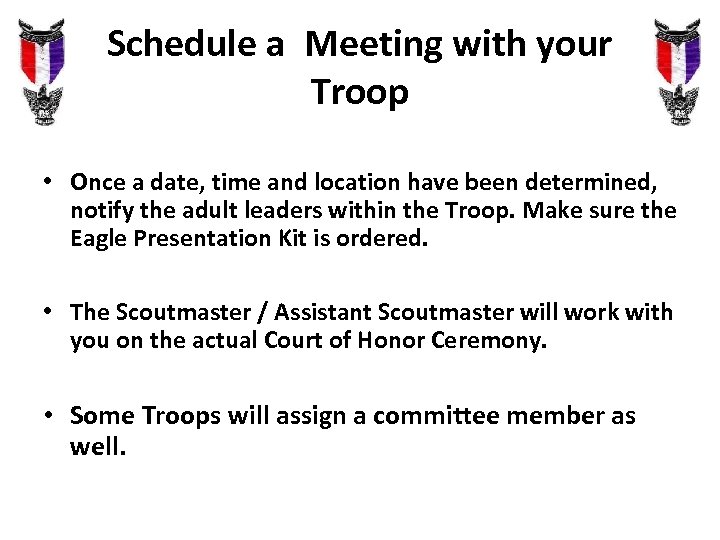 Schedule a Meeting with your Troop

• Once a date, time and location have been determined, notify the adult leaders within the Troop. Make sure the Eagle Presentation Kit is ordered.

• The Scoutmaster / Assistant Scoutmaster will work with you on the actual Court of Honor Ceremony.

• Some Troops will assign a committee member as well.